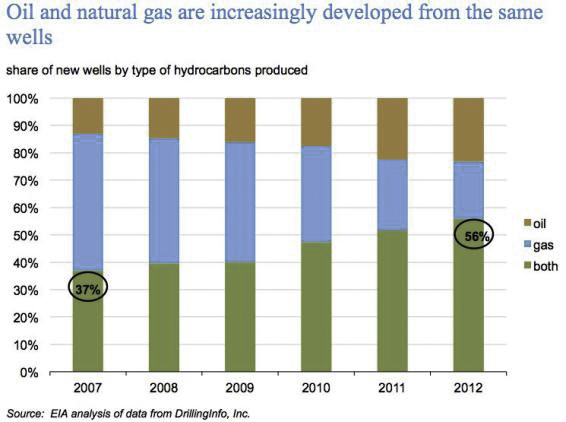 Oil and natural gas are increasingly developed from the same wells

share of new wells by type of hydrocarbons produced

100%
90%
80%
70%
60%
50%
40%
30%
20%
10%
0%

37%
56%

oil
gas
both

2007
2008
2009
2010
2011
2012

Source: EIA analysis of data from DrillingInfo, Inc.